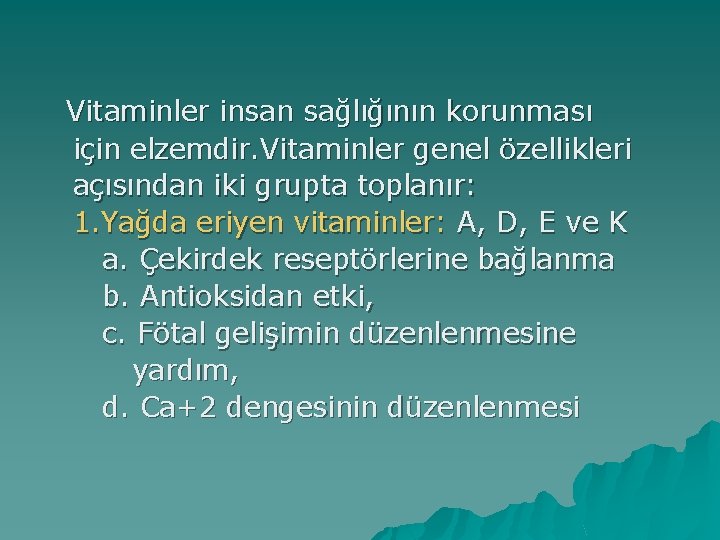 Vitaminler insan sağlığının korunması için elzemdir.Vitaminler genel özellikleri açısından iki grupta toplanır:

1.Yağda eriyen vitaminler: A, D, E ve K

a. Çekirdek reseptörlerine bağlanma

b. Antioksidan etki,

c. Fötal gelişimin düzenlenmesine yardım,

d. Ca+2 dengesinin düzenlenmesi